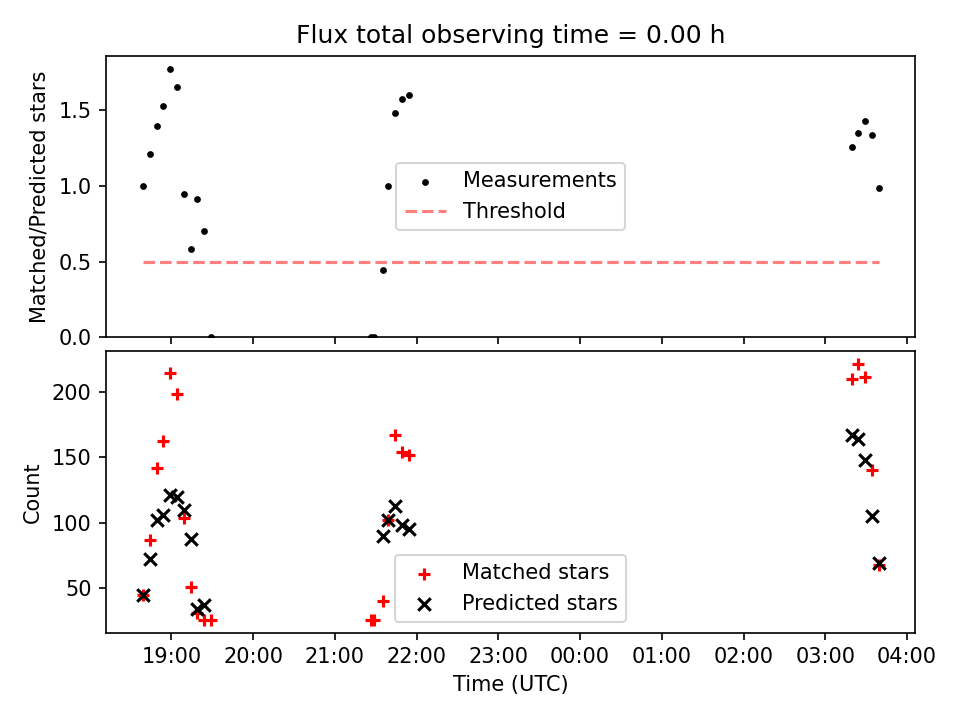 Flux total observing time = 0.00 h

Matched/Predicted stars

1.5
1.0
0.5
0.0

Measurements
Threshold

Count

200
150
100
50

Matched stars
Predicted stars

19:00
20:00
21:00
22:00
23:00
00:00
01:00
02:00
03:00
04:00

Time (UTC)